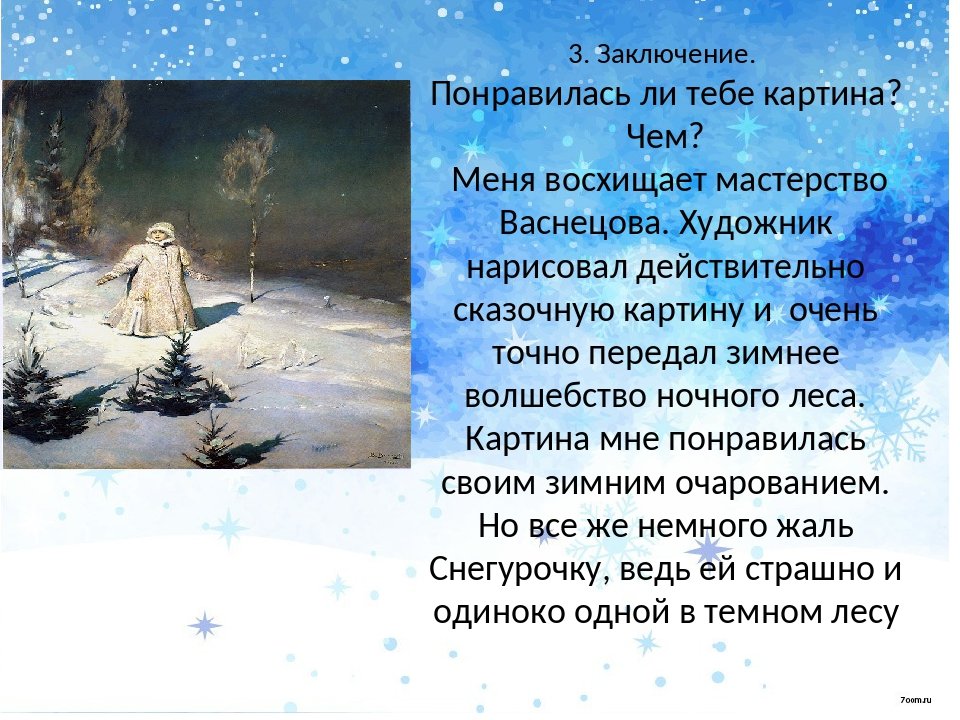 3. Заключение.

Понравилась ли тебе картина? Чем?

Меня восхищает мастерство Васнецова. Художник нарисовал действительно сказочную картину и  очень точно передал зимнее волшебство ночного леса. Картина мне понравилась своим зимним очарованием. Но все же немного жаль Снегурочку, ведь ей страшно и одиноко одной в темном лесу

7oom.ru